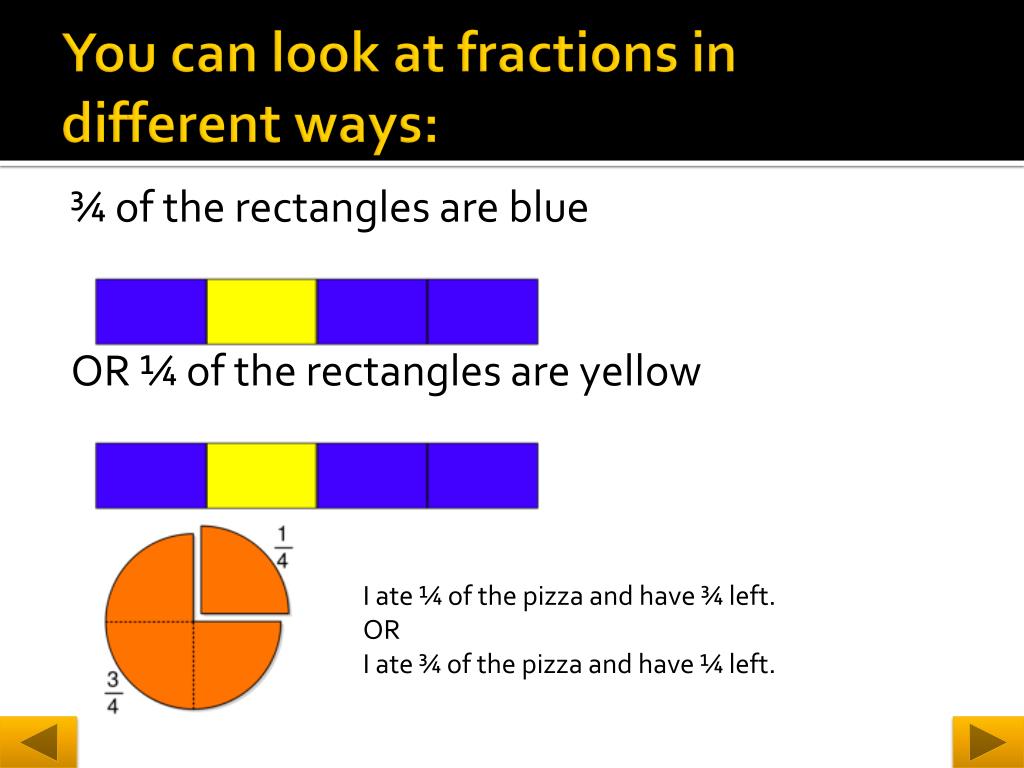 You can look at fractions in different ways:

¾ of the rectangles are blue

OR ¼ of the rectangles are yellow

$\frac{1}{4}$

$\frac{3}{4}$

I ate ¼ of the pizza and have ¾ left.
OR
I ate ¾ of the pizza and have ¼ left.